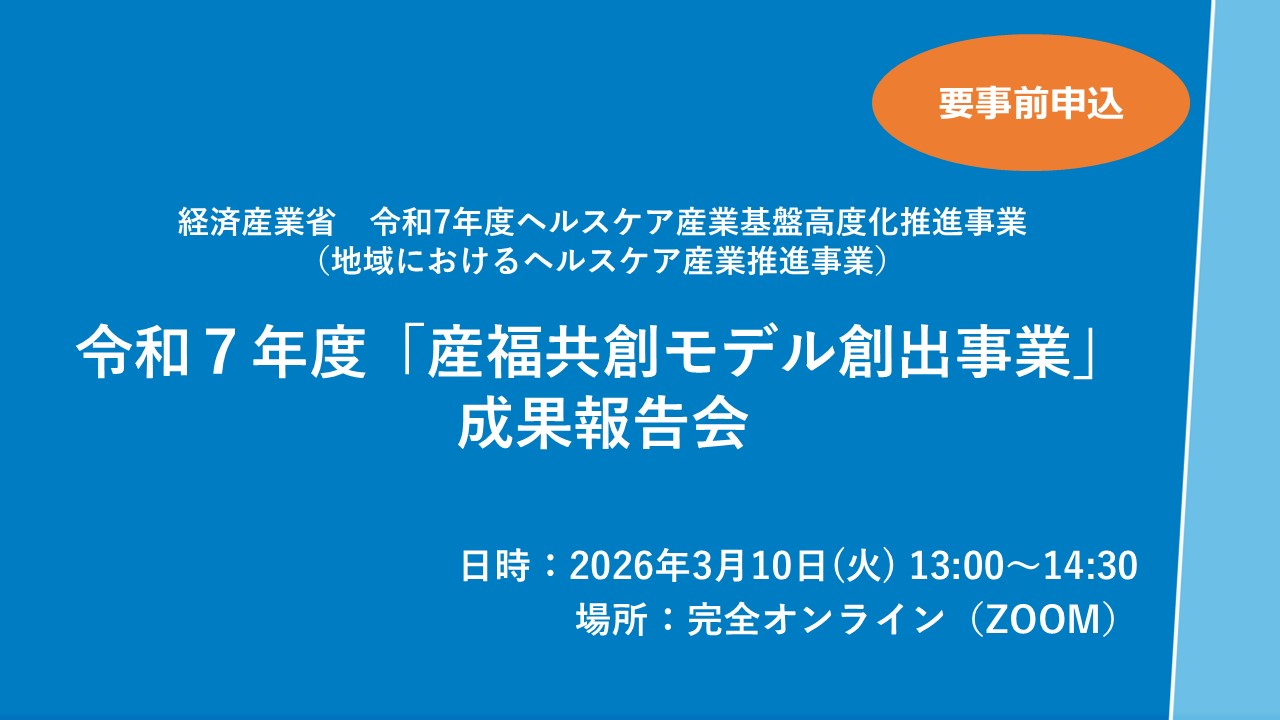 要事前申込

経済産業省　令和7年度ヘルスケア産業基盤高度化推進事業
（地域におけるヘルスケア産業推進事業）

令和７年度「産福共創モデル創出事業」
成果報告会

日時：2026年3月10日(火) 13:00～14:30
場所：完全オンライン（ZOOM）